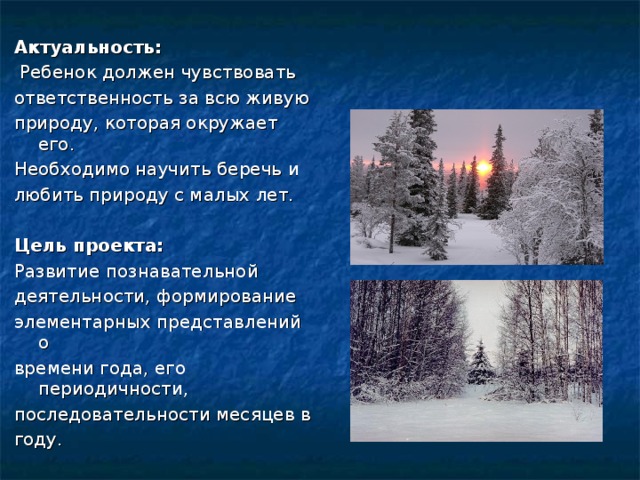 Актуальность:
Ребенок должен чувствовать ответственность за всю живую природу, которая окружает его.
Необходимо научить беречь и любить природу с малых лет.

Цель проекта:
Развитие познавательной деятельности, формирование элементарных представлений о
времени года, его периодичности,
последовательности месяцев в году.